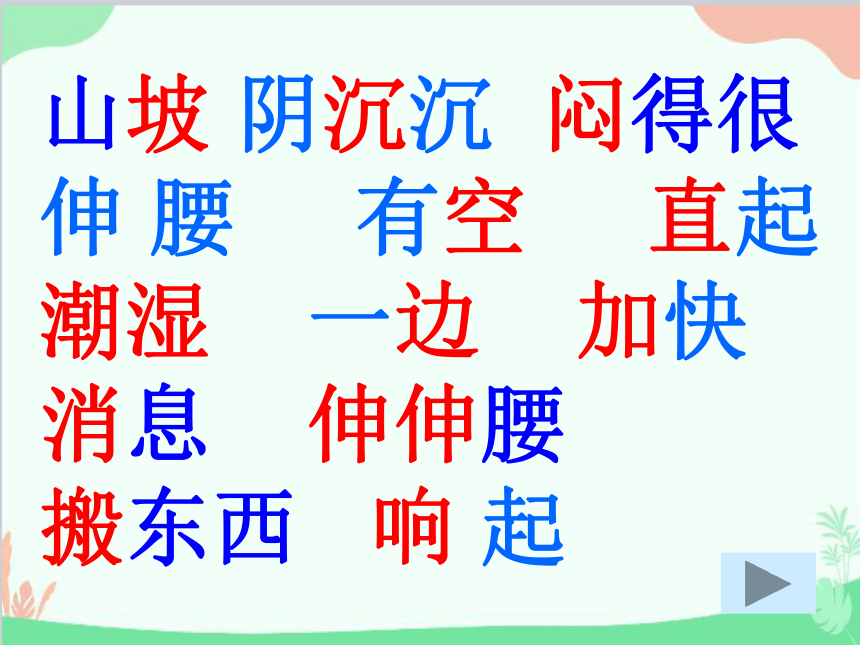 山坡 阴沉沉 闷得很
伸 腰 有空 直起
潮湿 一边 加快
消息 伸伸腰
搬东西 响 起